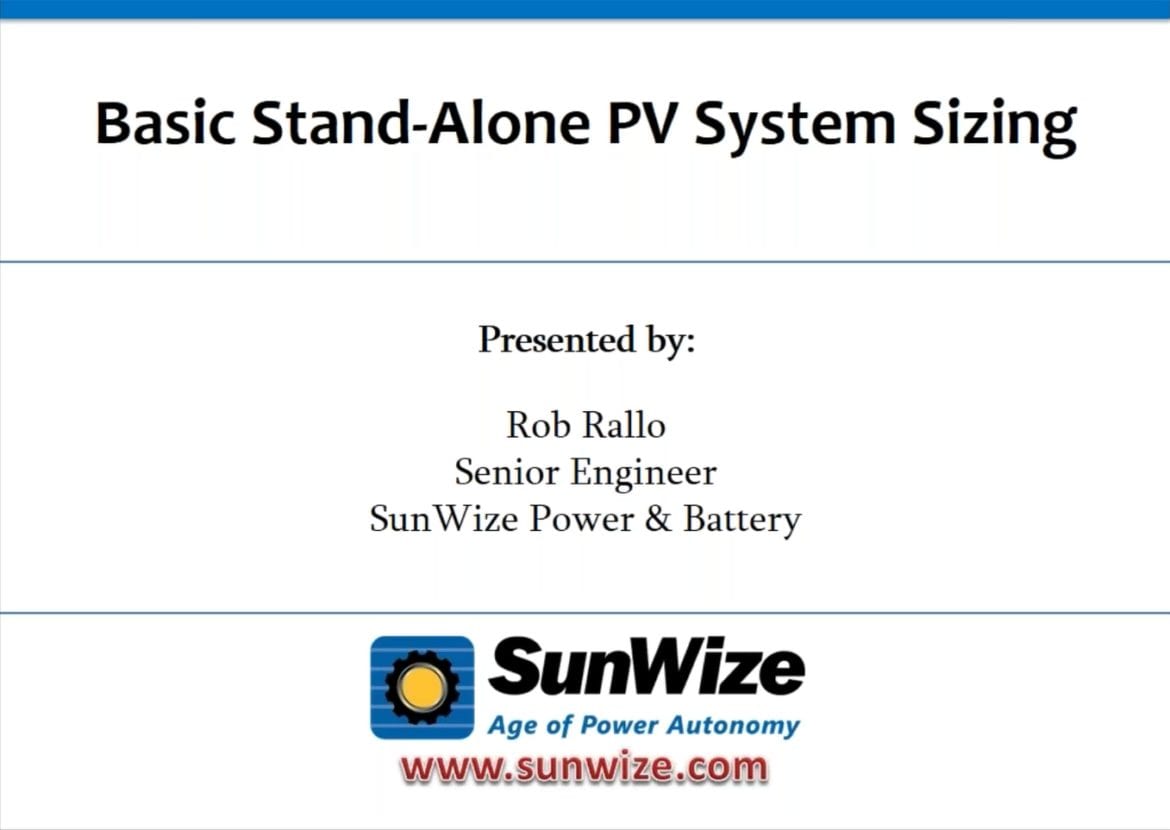 Basic Stand-Alone PV System Sizing

Presented by:

Rob Rallo
Senior Engineer
SunWize Power & Battery

SunWize
Age of Power Autonomy
www.sunwize.com